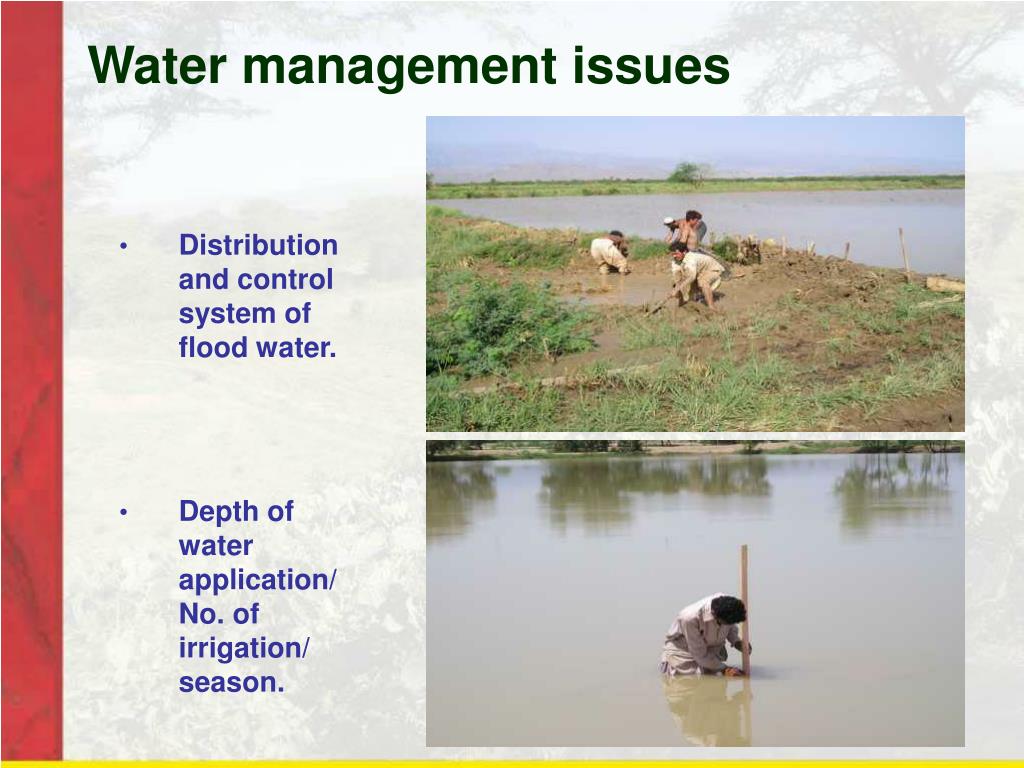 Water management issues

• Distribution and control system of flood water.

• Depth of water application/ No. of irrigation/ season.